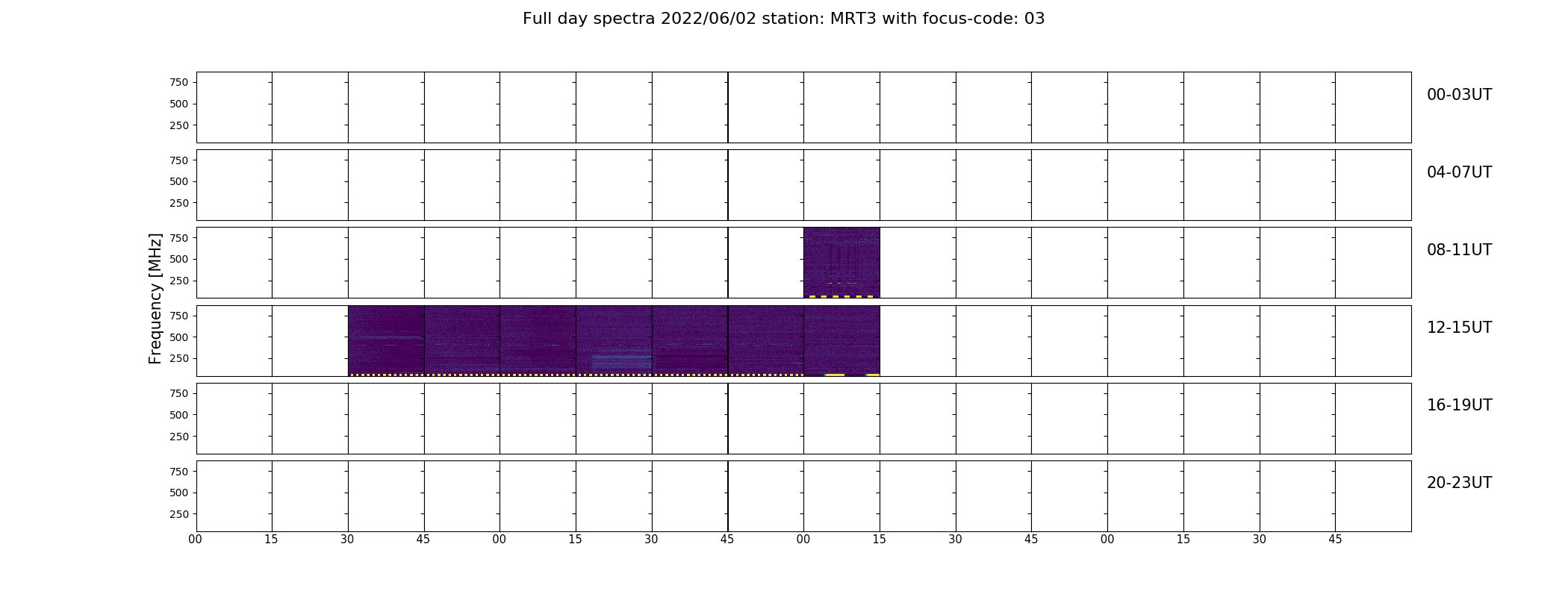 Full day spectra 2022/06/02 station: MRT3 with focus-code: 03

Frequency [MHz]

750
500
250
00-03UT

750
500
250
04-07UT

750
500
250
08-11UT

750
500
250
12-15UT

750
500
250
16-19UT

750
500
250
20-23UT

00 15 30 45 00 15 30 45 00 15 30 45 00 15 30 45